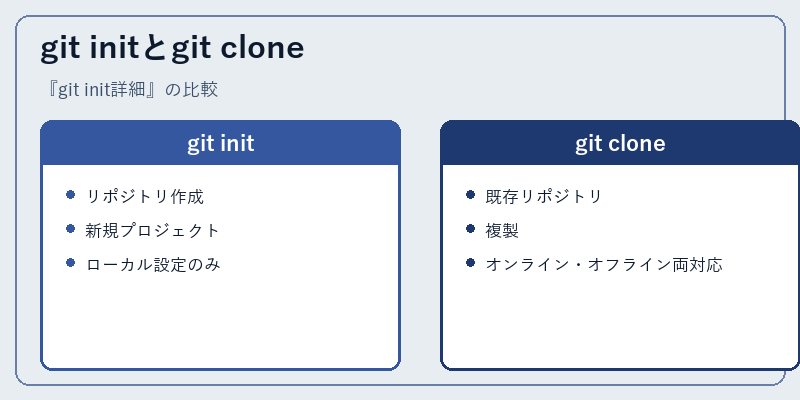 git initとgit clone

『git init詳細』の比較

git init

- リポジトリ作成
- 新規プロジェクト
- ローカル設定のみ

git clone

- 既存リポジトリ
- 複製
- オンライン・オフライン両対応